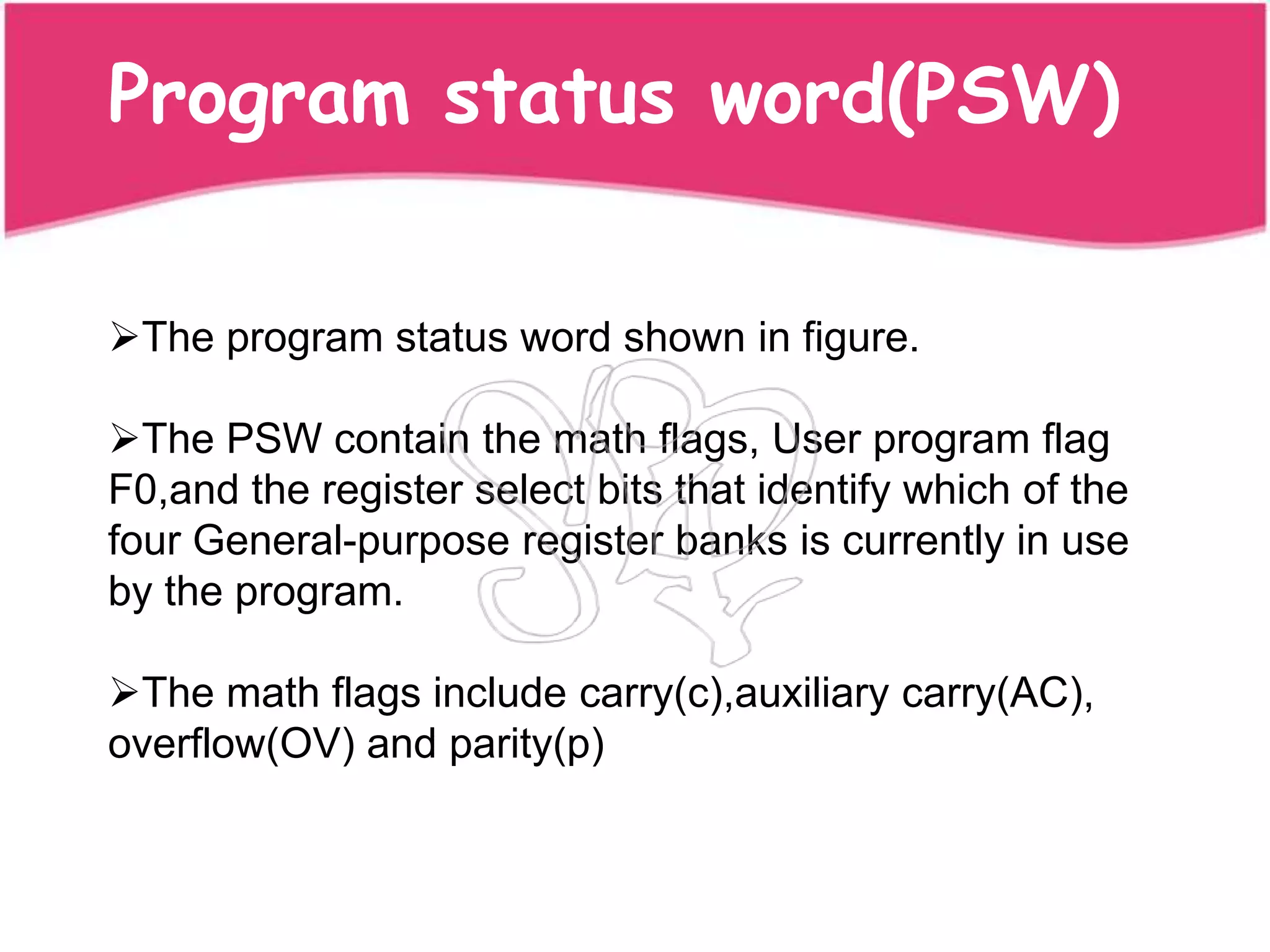 Program status word(PSW)

➢The program status word shown in figure.

➢The PSW contain the math flags, User program flag F0,and the register select bits that identify which of the four General-purpose register banks is currently in use by the program.

➢The math flags include carry(c),auxiliary carry(AC), overflow(OV) and parity(p)